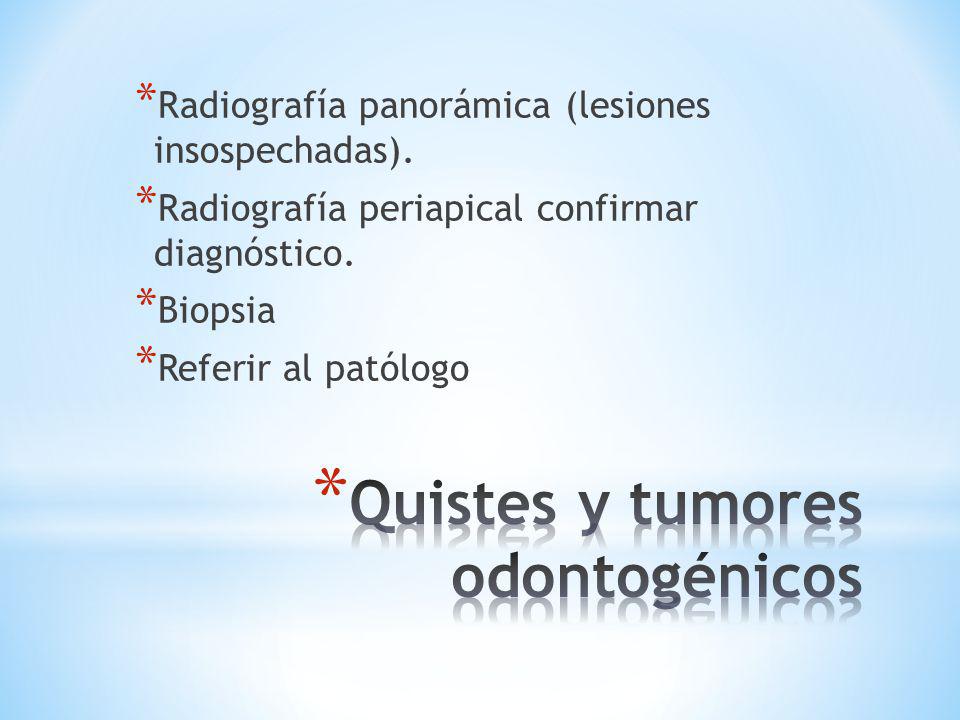 *Radiografía panorámica (lesiones insospechadas).

*Radiografía periapical confirmar diagnóstico.

*Biopsia

*Referir al patólogo

*Quistes y tumores odontogénicos